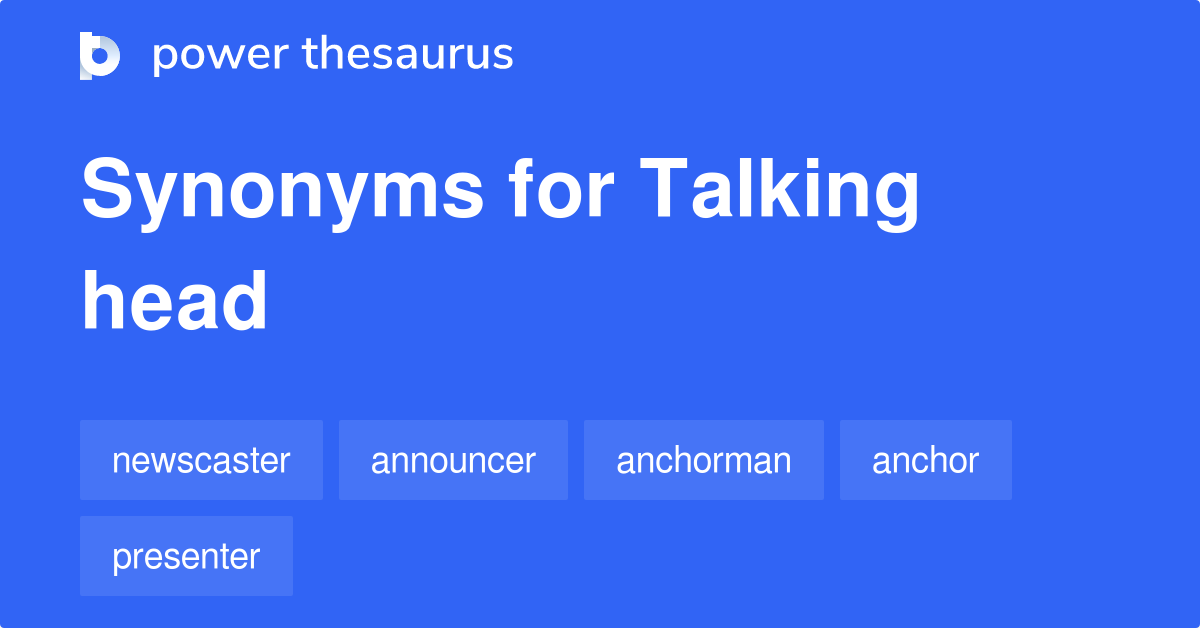 power thesaurus

Synonyms for Talking head

newscaster
announcer
anchorman
anchor
presenter